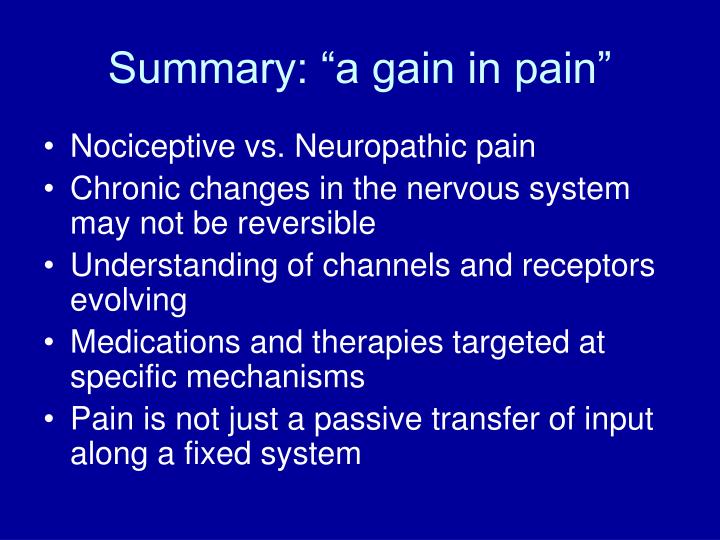 Summary: "a gain in pain"

• Nociceptive vs. Neuropathic pain
• Chronic changes in the nervous system may not be reversible
• Understanding of channels and receptors evolving
• Medications and therapies targeted at specific mechanisms
• Pain is not just a passive transfer of input along a fixed system